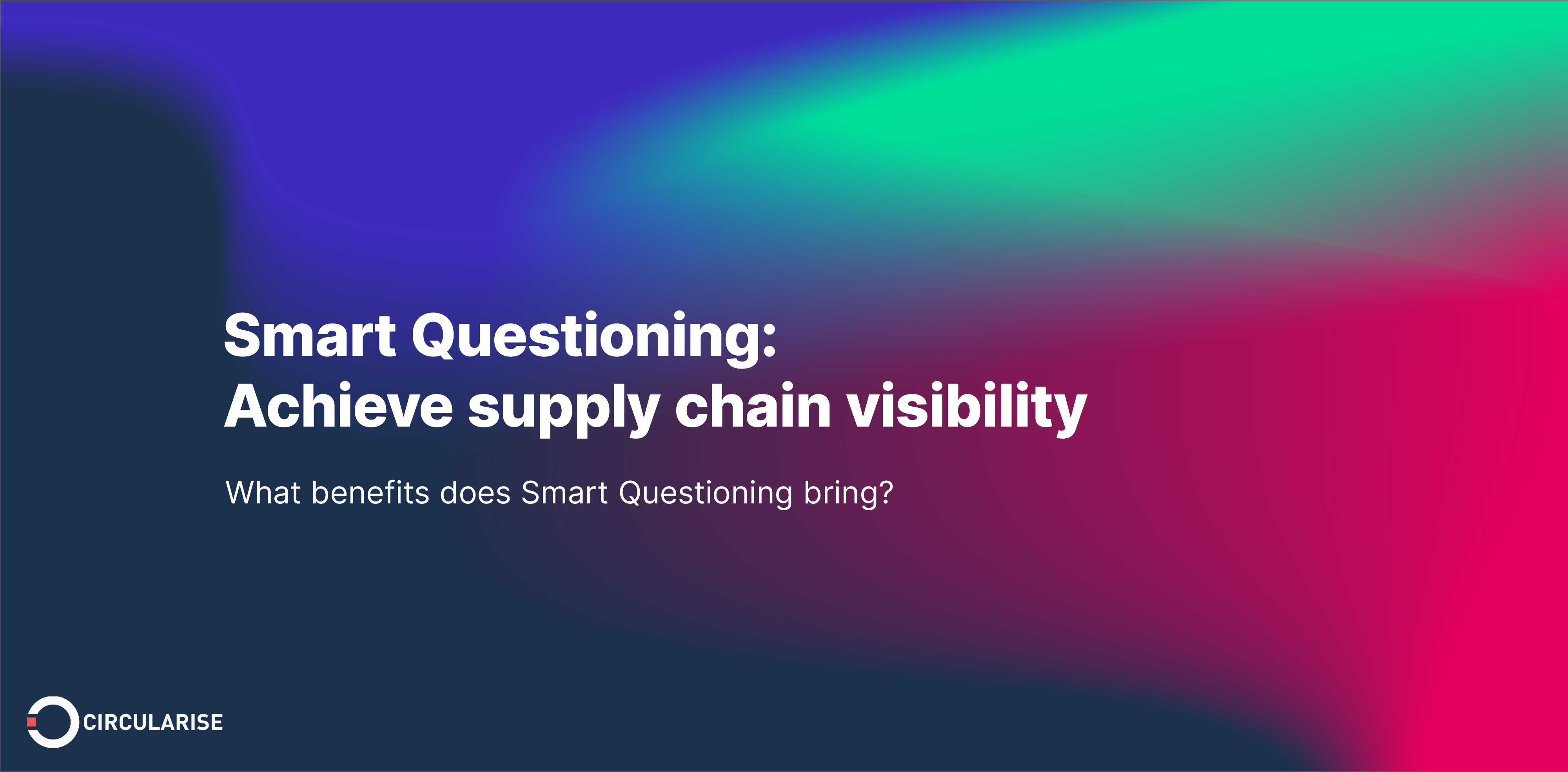 Smart Questioning:
Achieve supply chain visibility

What benefits does Smart Questioning bring?

CIRCULARISE